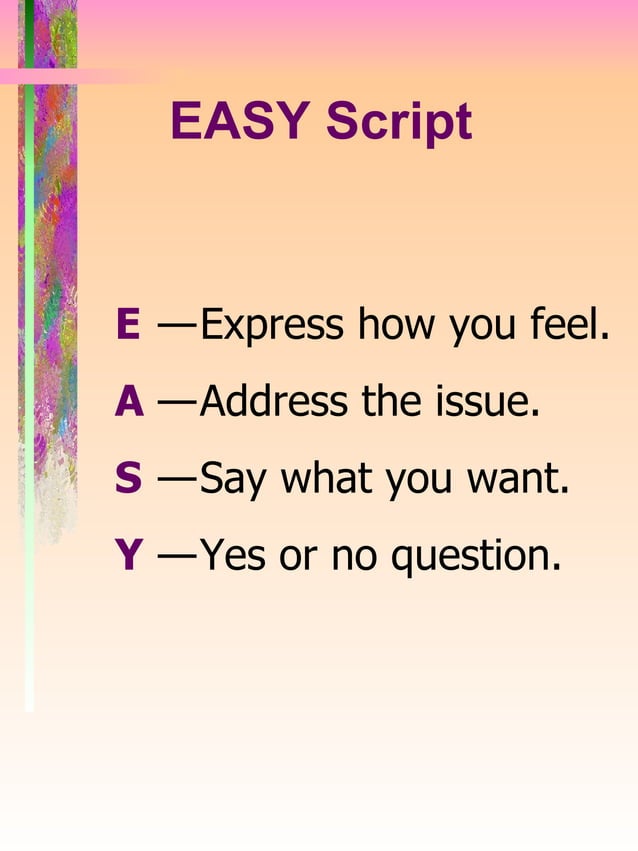 EASY Script

E —Express how you feel.

A —Address the issue.

S —Say what you want.

Y —Yes or no question.